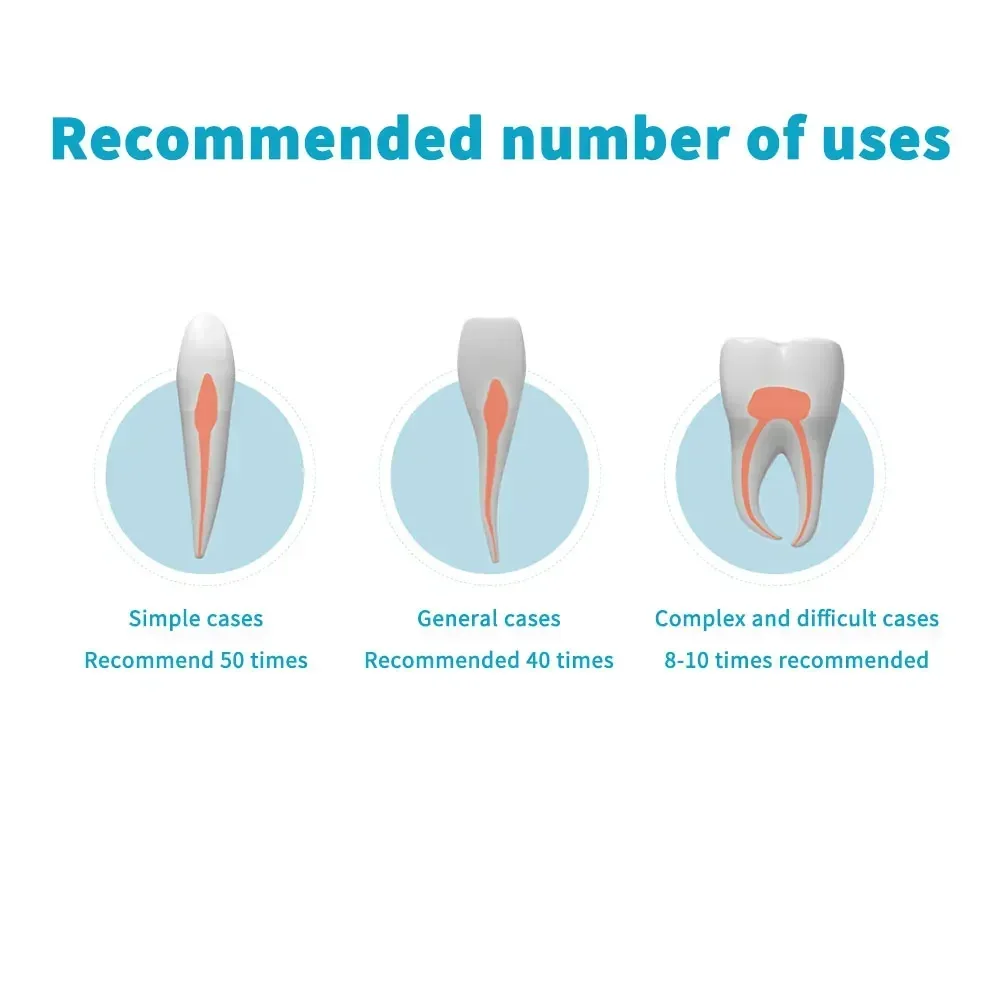 Recommended number of uses

Simple cases
Recommend 50 times

General cases
Recommended 40 times

Complex and difficult cases
8-10 times recommended